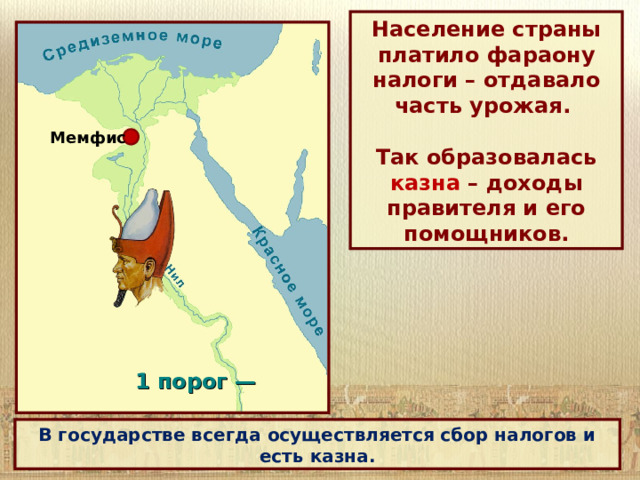 Средиземное море

Мемфис

Нил

Красное море

1 порог —

Население страны платило фараону налоги – отдавало часть урожая.

Так образовалась казна – доходы правителя и его помощников.

В государстве всегда осуществляется сбор налогов и есть казна.